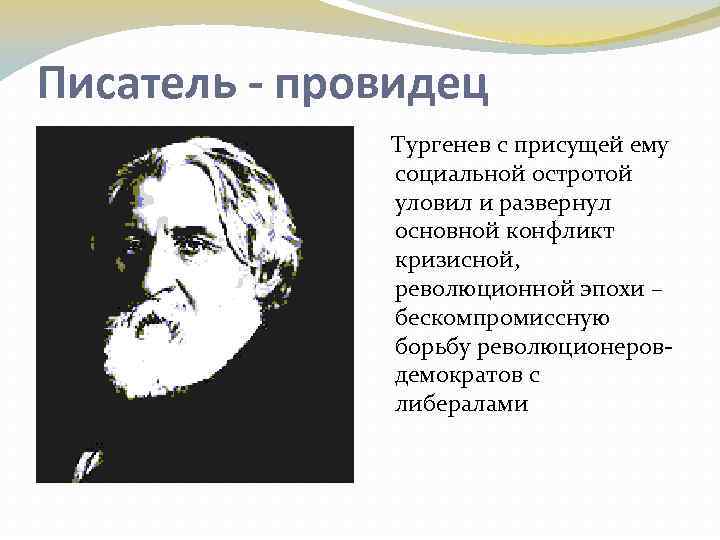 Писатель - провидец

Тургенев с присущей ему социальной остротой уловил и развернул основной конфликт кризисной, революционной эпохи – бескомпромиссную борьбу революционеров-демократов с либералами